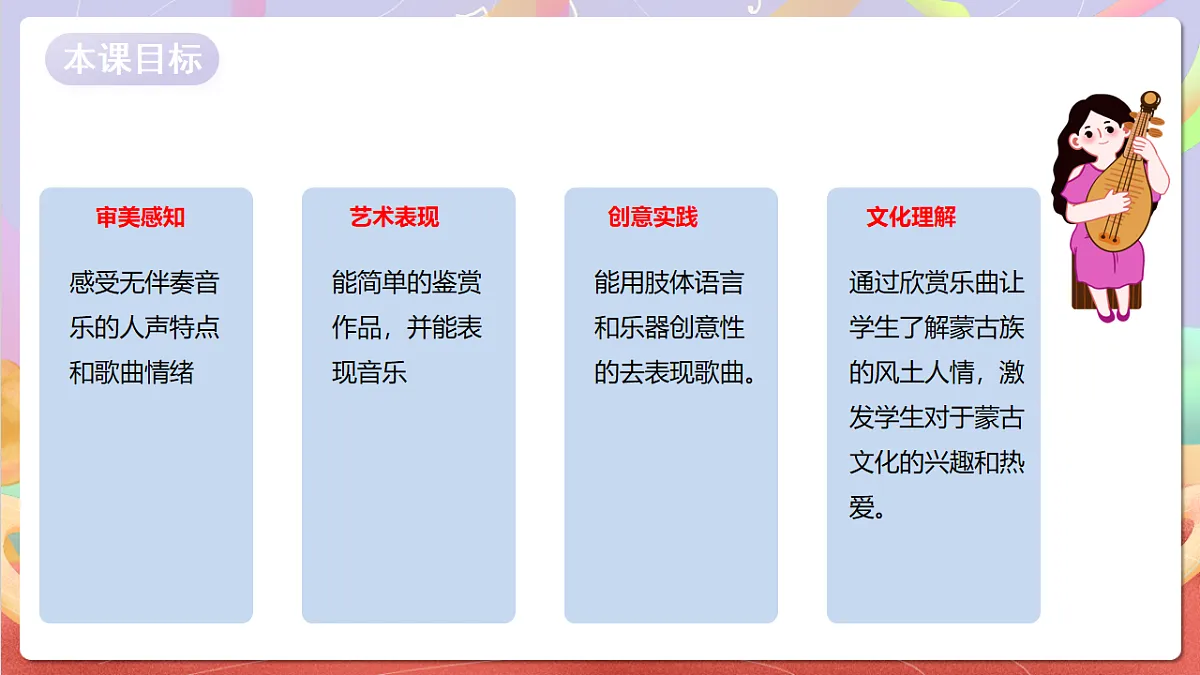 本课目标

审美感知

感受无伴奏音乐的人声特点和歌曲情绪

艺术表现

能简单的鉴赏作品，并能表现音乐

创意实践

能用肢体语言和乐器创意性的去表现歌曲。

文化理解

通过欣赏乐曲让学生了解蒙古族的风土人情，激发学生对于蒙古文化的兴趣和热爱。